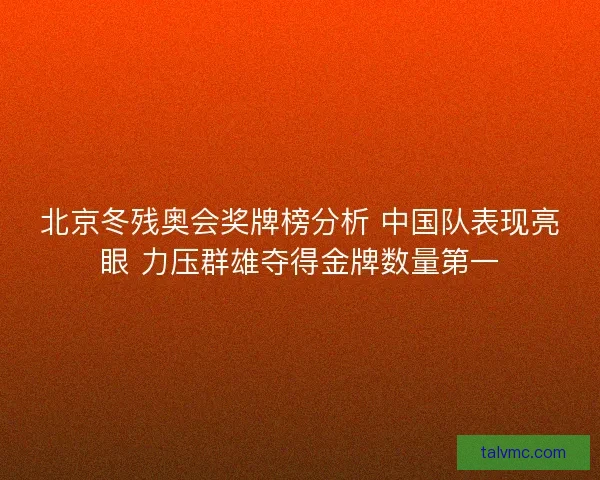 北京冬残奥会奖牌榜分析 中国队表现亮眼 力压群雄夺得金牌数量第一

talvmc.com